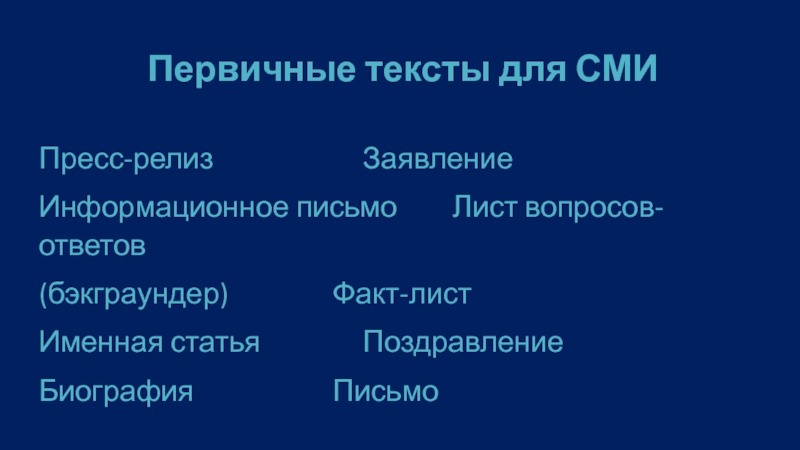 Первичные тексты для СМИ

Пресс-релиз Заявление

Информационное письмо Лист вопросов-ответов

(бэкграундер) Факт-лист

Именная статья Поздравление

Биография Письмо